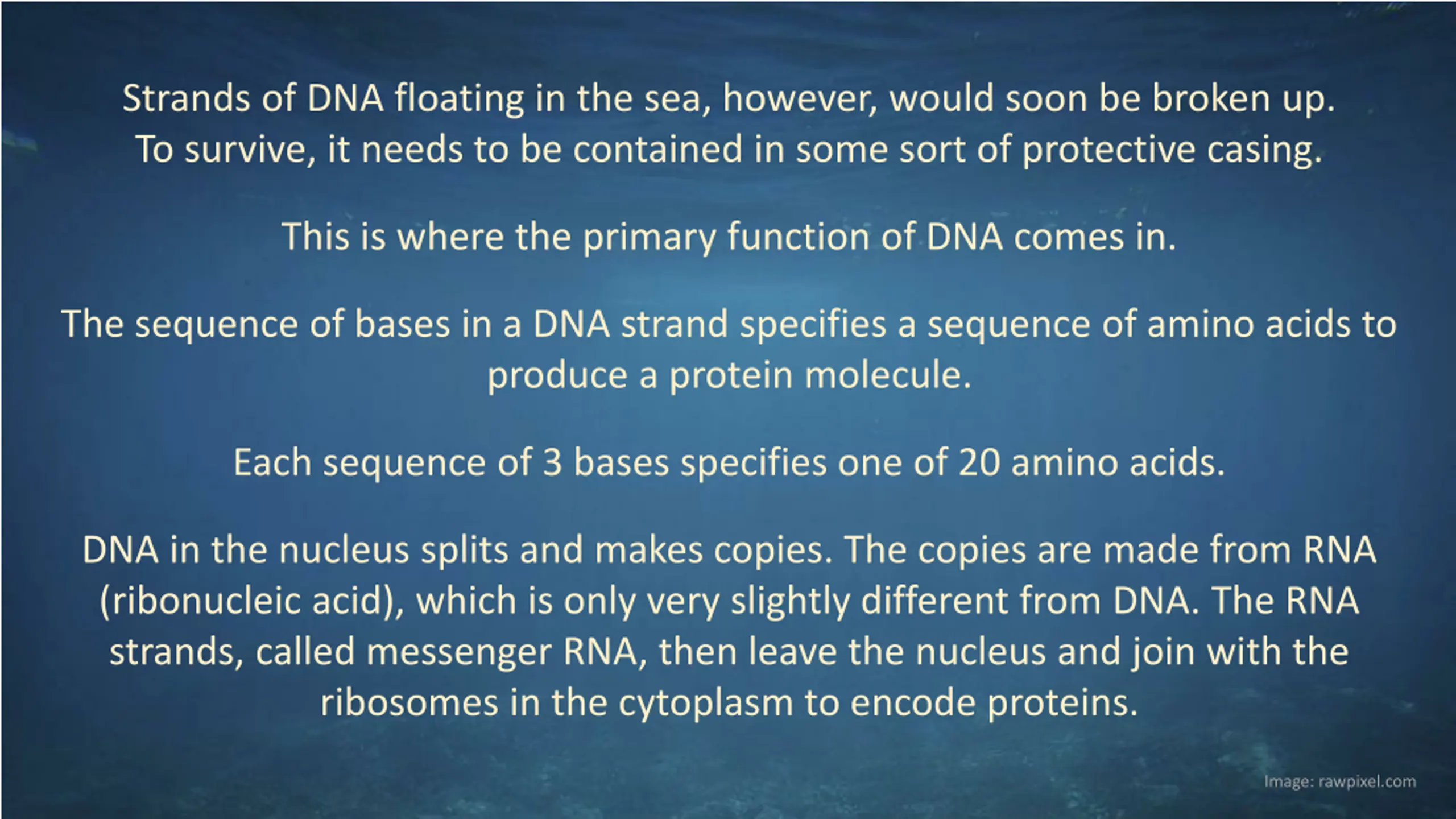 Strands of DNA floating in the sea, however, would soon be broken up. To survive, it needs to be contained in some sort of protective casing.

This is where the primary function of DNA comes in.

The sequence of bases in a DNA strand specifies a sequence of amino acids to produce a protein molecule.

Each sequence of 3 bases specifies one of 20 amino acids.

DNA in the nucleus splits and makes copies. The copies are made from RNA (ribonucleic acid), which is only very slightly different from DNA. The RNA strands, called messenger RNA, then leave the nucleus and join with the ribosomes in the cytoplasm to encode proteins.

Image: rawpixel.com